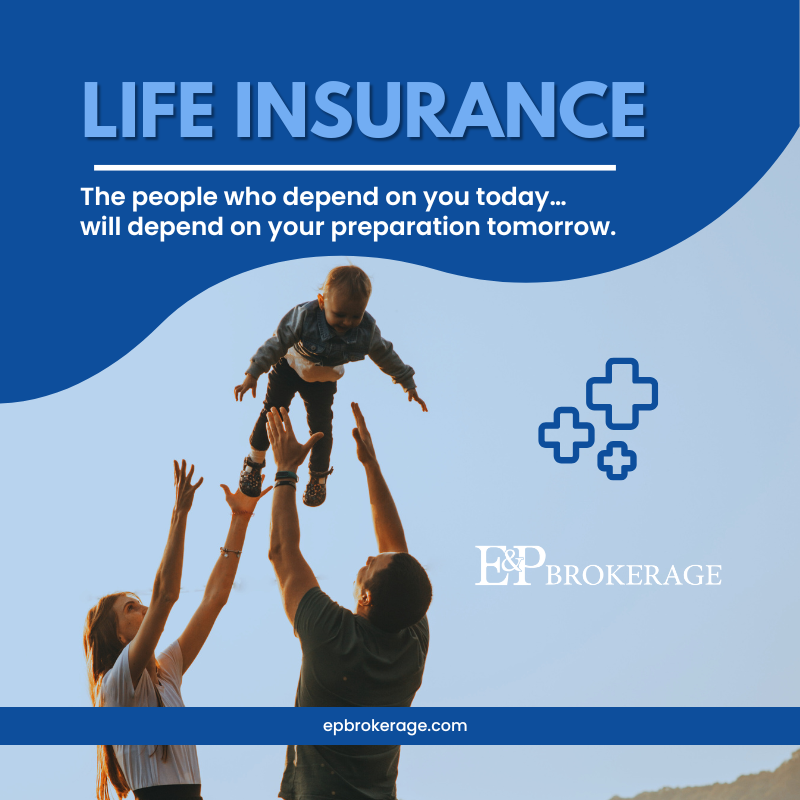 LIFE INSURANCE

The people who depend on you today… will depend on your preparation tomorrow.

E&P BROKERAGE

epbrokerage.com